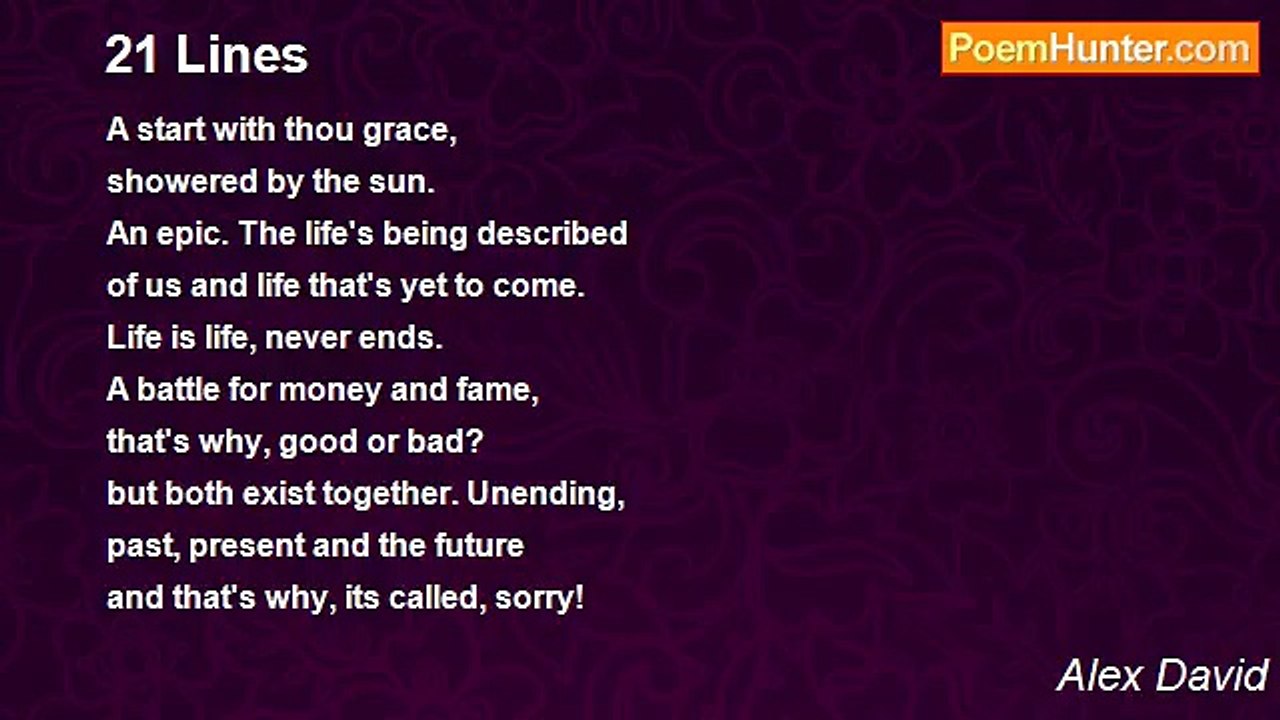 21 Lines

PoemHunter.com

A start with thou grace,
showered by the sun.
An epic. The life's being described
of us and life that's yet to come.
Life is life, never ends.
A battle for money and fame,
that's why, good or bad?
but both exist together. Unending,
past, present and the future
and that's why, its called, sorry!

Alex David